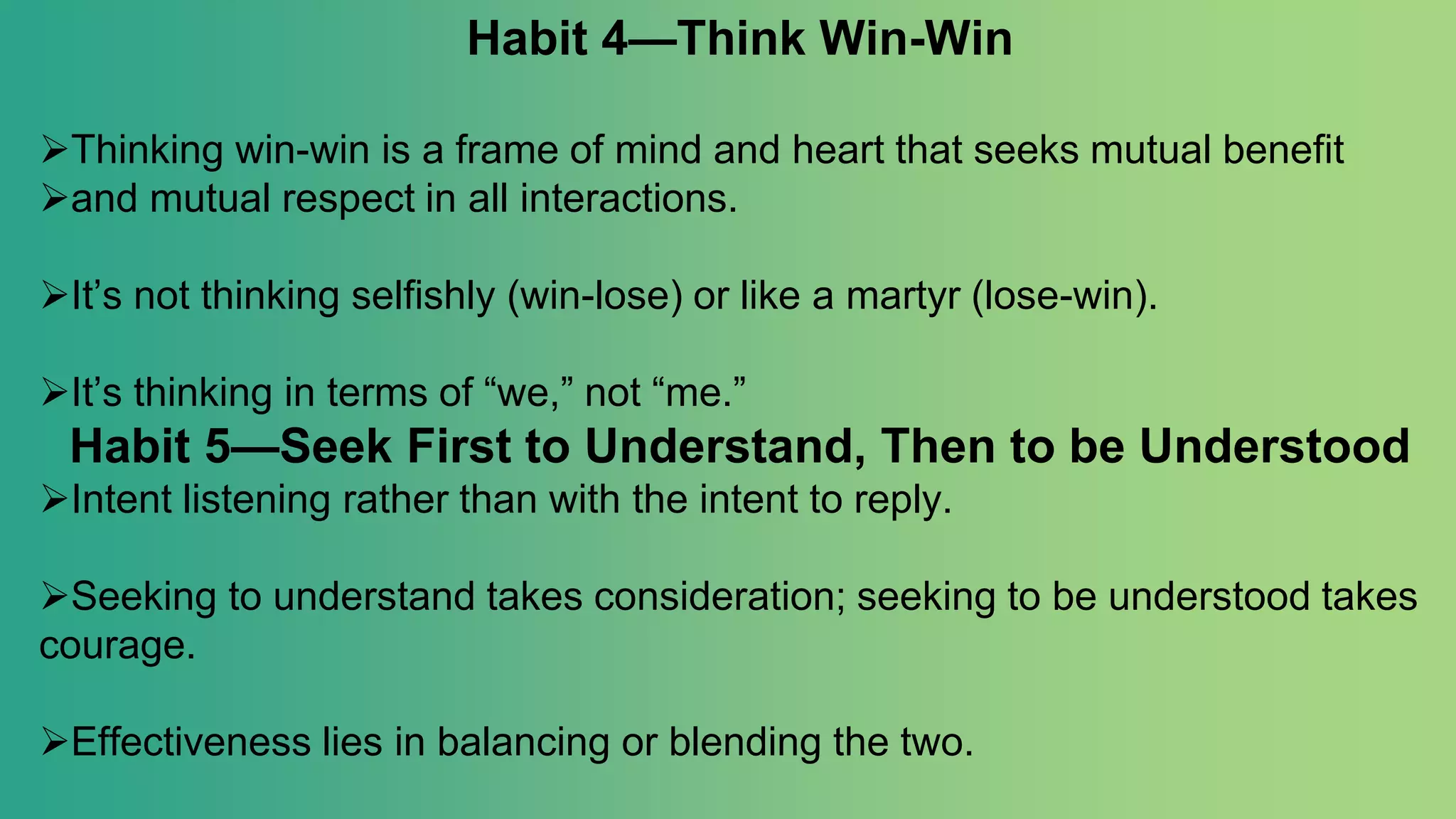 Habit 4—Think Win-Win

➢Thinking win-win is a frame of mind and heart that seeks mutual benefit
➢and mutual respect in all interactions.

➢It’s not thinking selfishly (win-lose) or like a martyr (lose-win).

➢It’s thinking in terms of “we,” not “me.”

Habit 5—Seek First to Understand, Then to be Understood

➢Intent listening rather than with the intent to reply.

➢Seeking to understand takes consideration; seeking to be understood takes courage.

➢Effectiveness lies in balancing or blending the two.